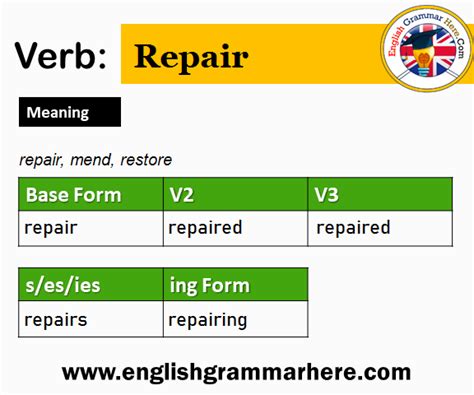 Verb: Repair

English Grammar Here.Com

Meaning

repair, mend, restore

| Base Form | V2 | V3 |
|---|---|---|
| repair | repaired | repaired |

| s/es/ies | ing Form |
|---|---|
| repairs | repairing |

www.englishgrammarhere.com